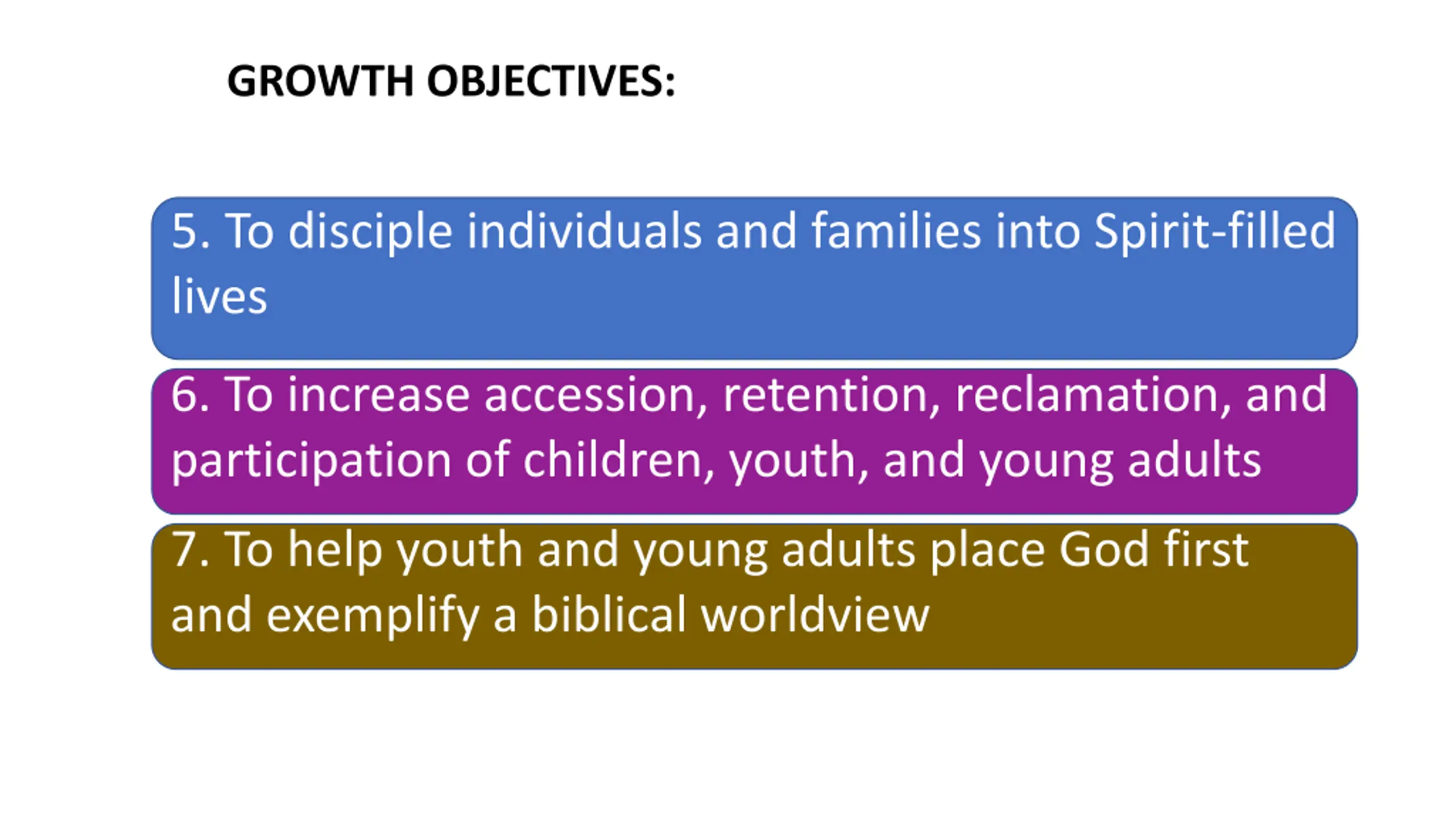 GROWTH OBJECTIVES:

5. To disciple individuals and families into Spirit-filled lives

6. To increase accession, retention, reclamation, and participation of children, youth, and young adults

7. To help youth and young adults place God first and exemplify a biblical worldview